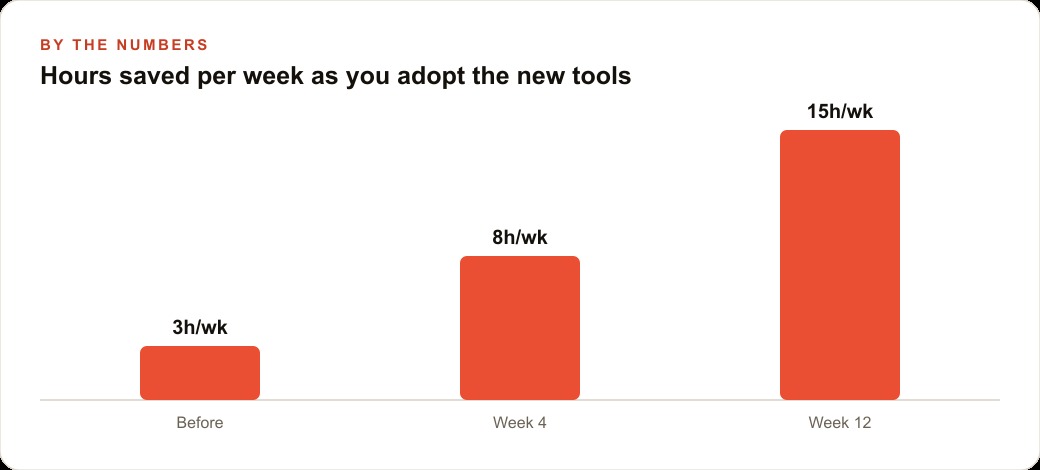 BY THE NUMBERS

Hours saved per week as you adopt the new tools

3h/wk

8h/wk

15h/wk

Before

Week 4

Week 12